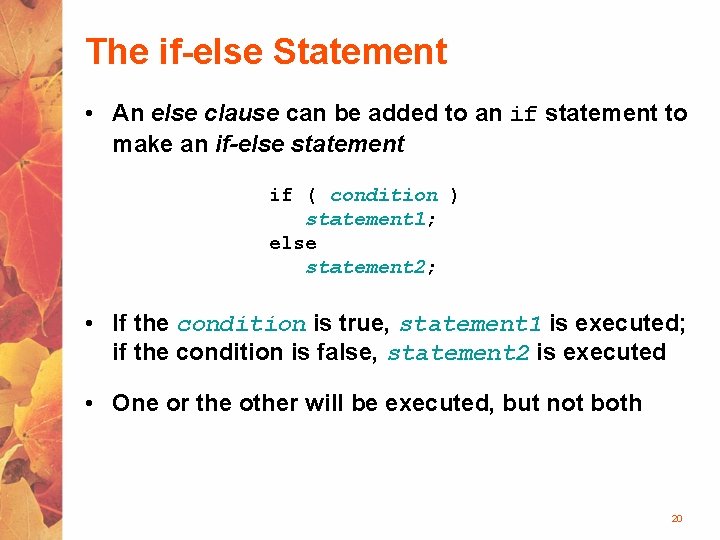 The if-else Statement

• An else clause can be added to an if statement to make an if-else statement

if ( condition )
   statement1;
else
   statement2;

• If the condition is true, statement1 is executed; if the condition is false, statement2 is executed

• One or the other will be executed, but not both

20